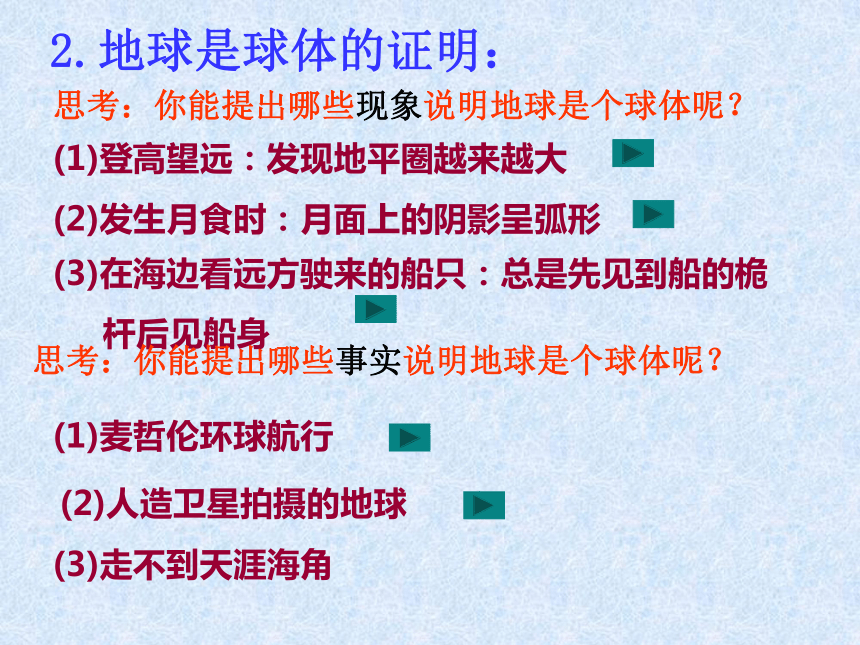 2. 地球是球体的证明：

思考：你能提出哪些现象说明地球是个球体呢？

(1)登高望远：发现地平圈越来越大

(2)发生月食时：月面上的阴影呈弧形

(3)在海边看远方驶来的船只：总是先见到船的桅杆后见船身

思考：你能提出哪些事实说明地球是个球体呢？

(1)麦哲伦环球航行

(2)人造卫星拍摄的地球

(3)走不到天涯海角